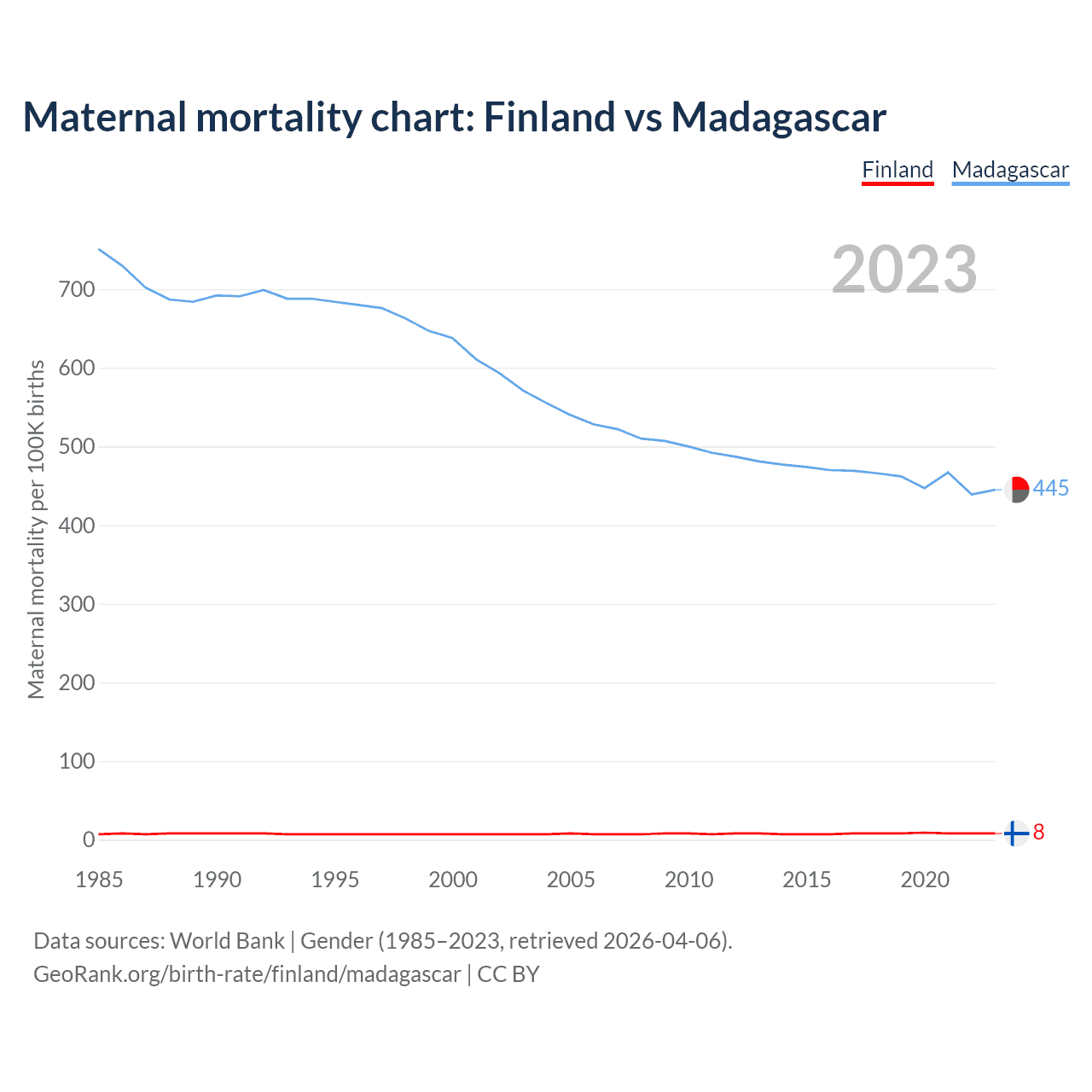 Maternal mortality chart: Finland vs Madagascar

Finland Madagascar

2023

Maternal mortality per 100K births

700
600
500
400
300
200
100
0

445
8

1985 1990 1995 2000 2005 2010 2015 2020

Data sources: World Bank | Gender (1985–2023, retrieved 2026-04-06).
GeoRank.org/birth-rate/finland/madagascar | CC BY